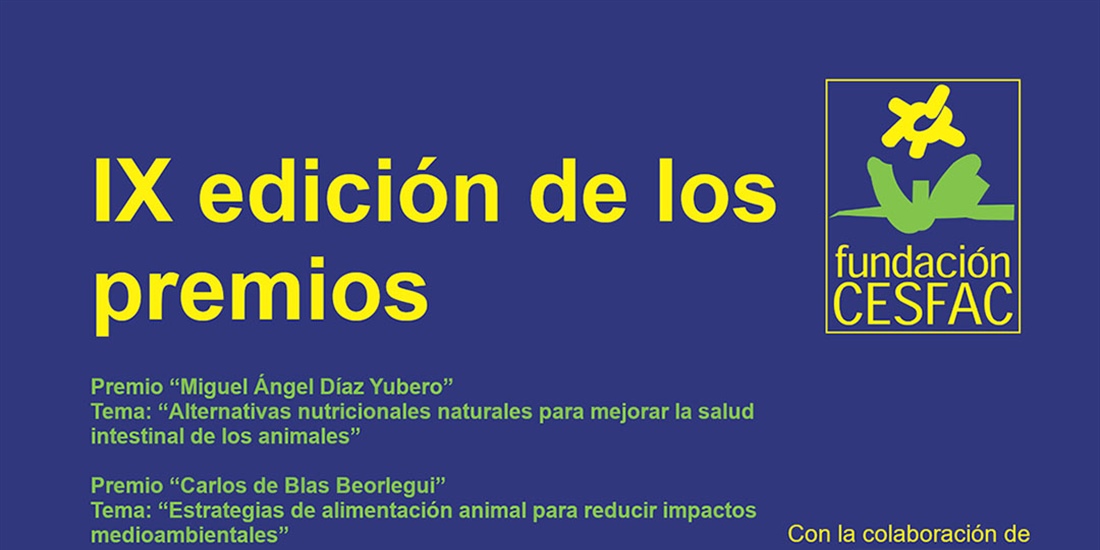 IX edición de los premios

fundación CESFAC

Premio “Miguel Ángel Díaz Yubero”
Tema: “Alternativas nutricionales naturales para mejorar la salud intestinal de los animales”

Premio “Carlos de Blas Beorlegui”
Tema: “Estrategias de alimentación animal para reducir impactos medioambientales”

Con la colaboración de